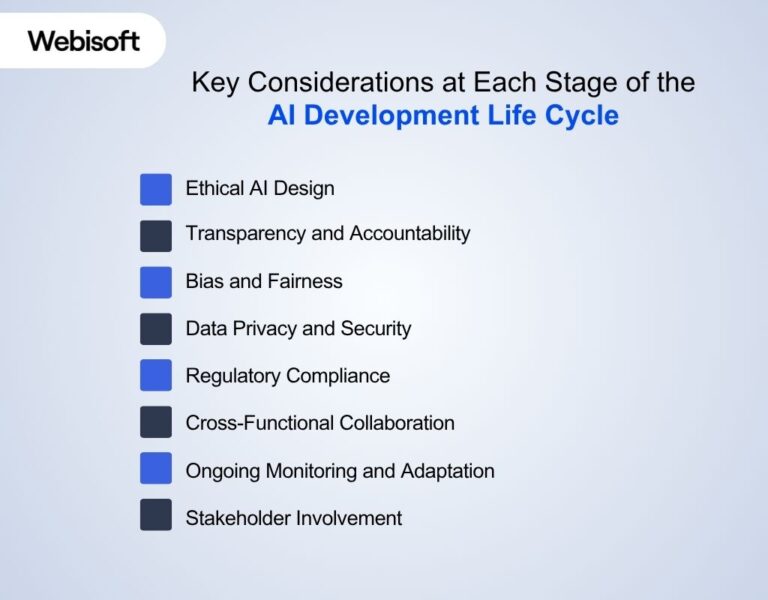 Webisoft

Key Considerations at Each Stage of the AI Development Life Cycle

Ethical AI Design

Transparency and Accountability

Bias and Fairness

Data Privacy and Security

Regulatory Compliance

Cross-Functional Collaboration

Ongoing Monitoring and Adaptation

Stakeholder Involvement